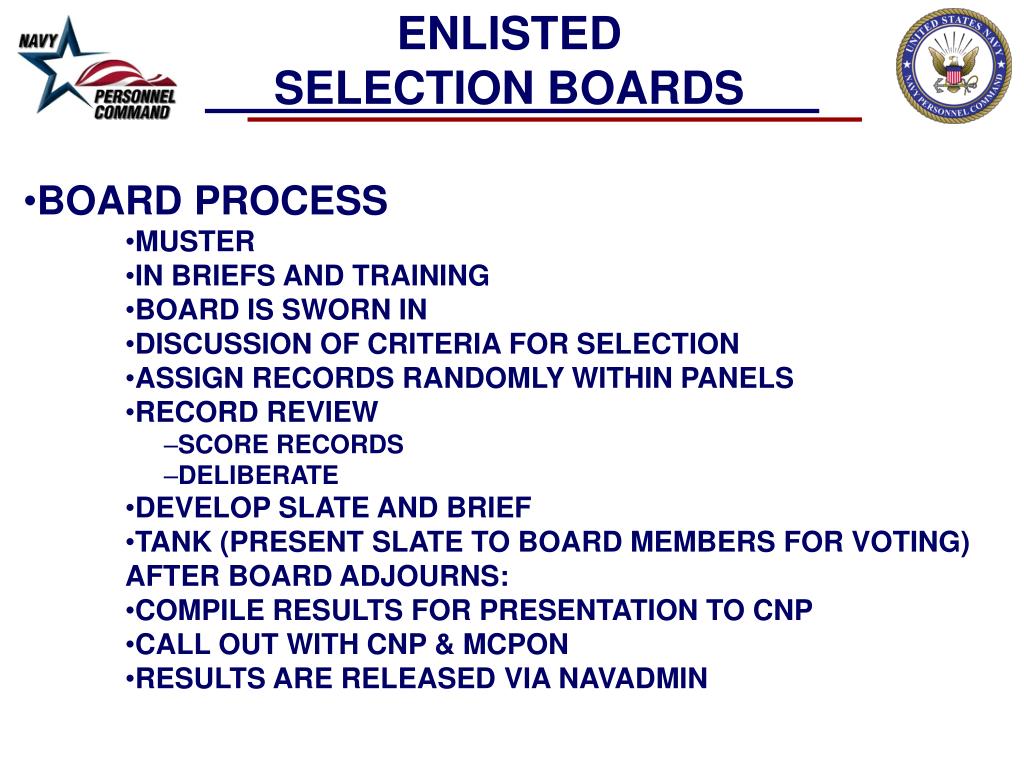 NAVY PERSONNEL COMMAND

ENLISTED
SELECTION BOARDS

UNITED STATES NAVY
NAVY PERSONNEL COMMAND

•BOARD PROCESS
•MUSTER
•IN BRIEFS AND TRAINING
•BOARD IS SWORN IN
•DISCUSSION OF CRITERIA FOR SELECTION
•ASSIGN RECORDS RANDOMLY WITHIN PANELS
•RECORD REVIEW
–SCORE RECORDS
–DELIBERATE
•DEVELOP SLATE AND BRIEF
•TANK (PRESENT SLATE TO BOARD MEMBERS FOR VOTING)
AFTER BOARD ADJOURNS:
•COMPILE RESULTS FOR PRESENTATION TO CNP
•CALL OUT WITH CNP & MCPON
•RESULTS ARE RELEASED VIA NAVADMIN